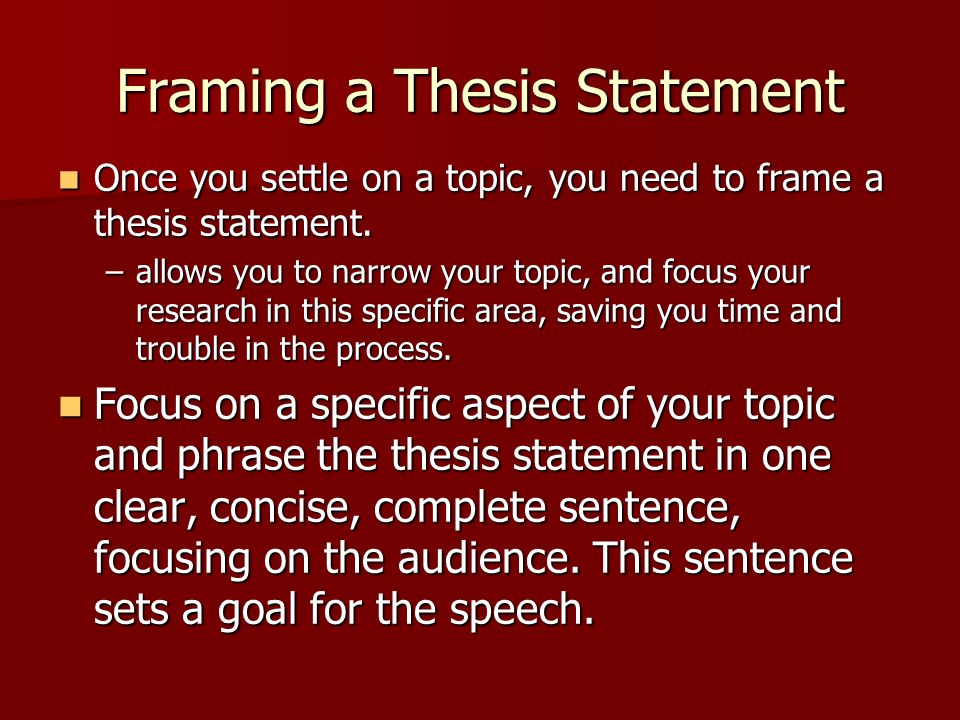 Framing a Thesis Statement

Once you settle on a topic, you need to frame a thesis statement.

– allows you to narrow your topic, and focus your research in this specific area, saving you time and trouble in the process.

Focus on a specific aspect of your topic and phrase the thesis statement in one clear, concise, complete sentence, focusing on the audience. This sentence sets a goal for the speech.